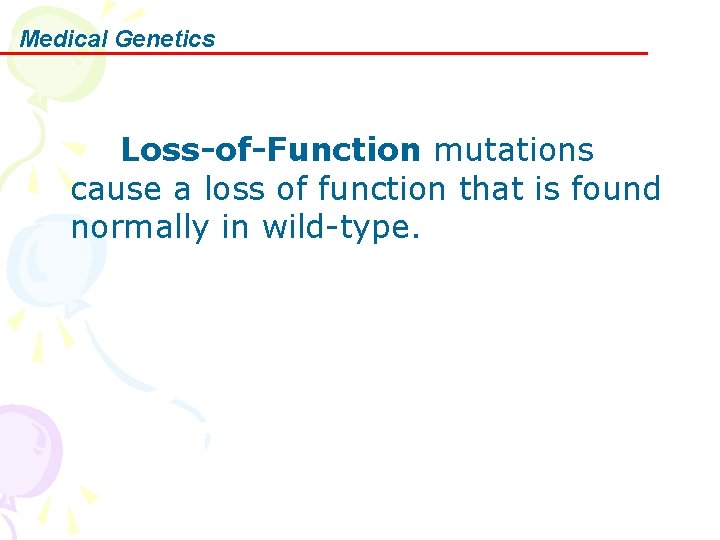 Medical Genetics

Loss-of-Function mutations cause a loss of function that is found normally in wild-type.